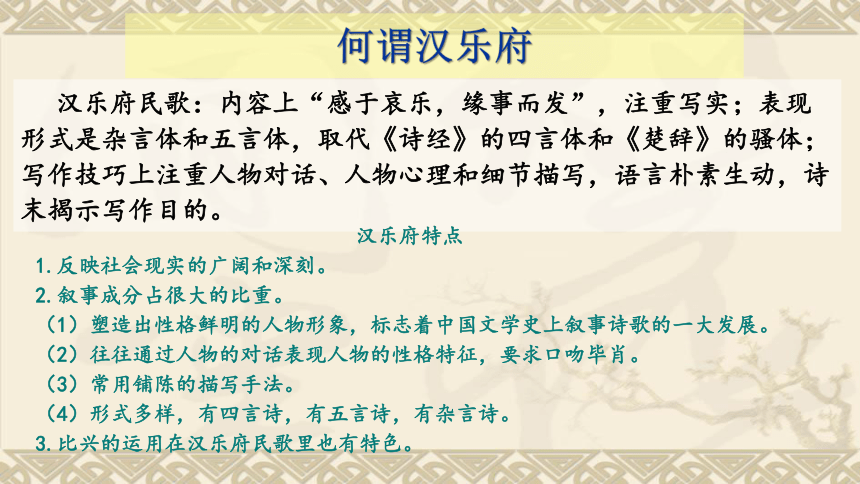 何谓汉乐府

汉乐府民歌：内容上“感于哀乐，缘事而发”，注重写实；表现形式是杂言体和五言体，取代《诗经》的四言体和《楚辞》的骚体；写作技巧上注重人物对话、人物心理和细节描写，语言朴素生动，诗末揭示写作目的。

汉乐府特点

1.反映社会现实的广阔和深刻。
2.叙事成分占很大的比重。
（1）塑造出性格鲜明的人物形象，标志着中国文学史上叙事诗歌的一大发展。
（2）往往通过人物的对话表现人物的性格特征，要求口吻毕肖。
（3）常用铺陈的描写手法。
（4）形式多样，有四言诗，有五言诗，有杂言诗。
3.比兴的运用在汉乐府民歌里也有特色。